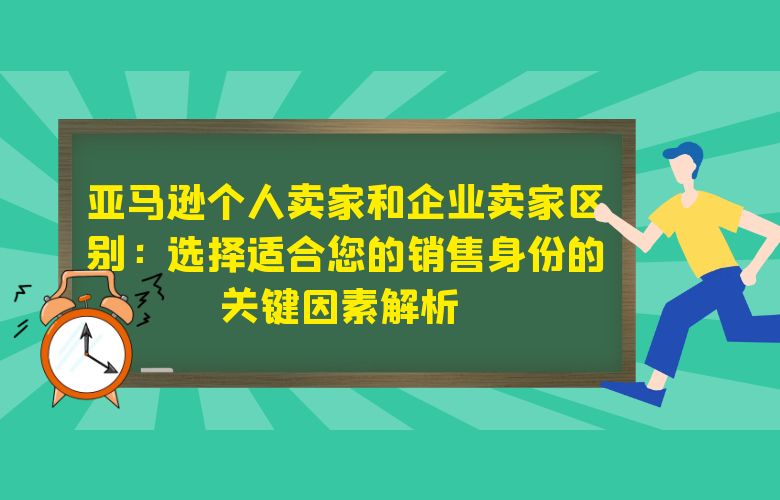 亚马逊个人卖家和企业卖家区别：选择适合您的销售身份的关键因素解析